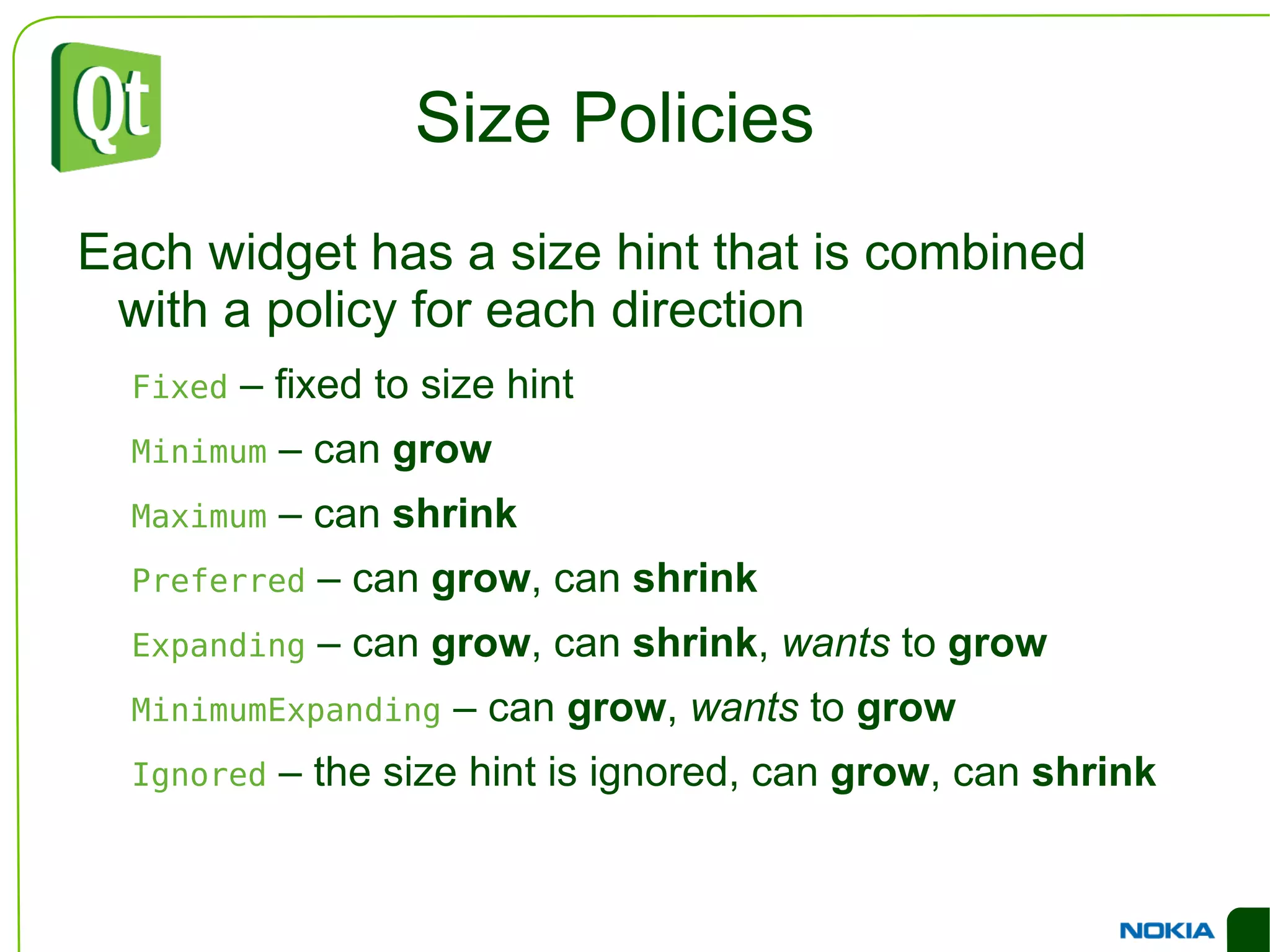 Qt

Size Policies

Each widget has a size hint that is combined with a policy for each direction

Fixed – fixed to size hint

Minimum – can grow

Maximum – can shrink

Preferred – can grow, can shrink

Expanding – can grow, can shrink, wants to grow

MinimumExpanding – can grow, wants to grow

Ignored – the size hint is ignored, can grow, can shrink

NOKIA